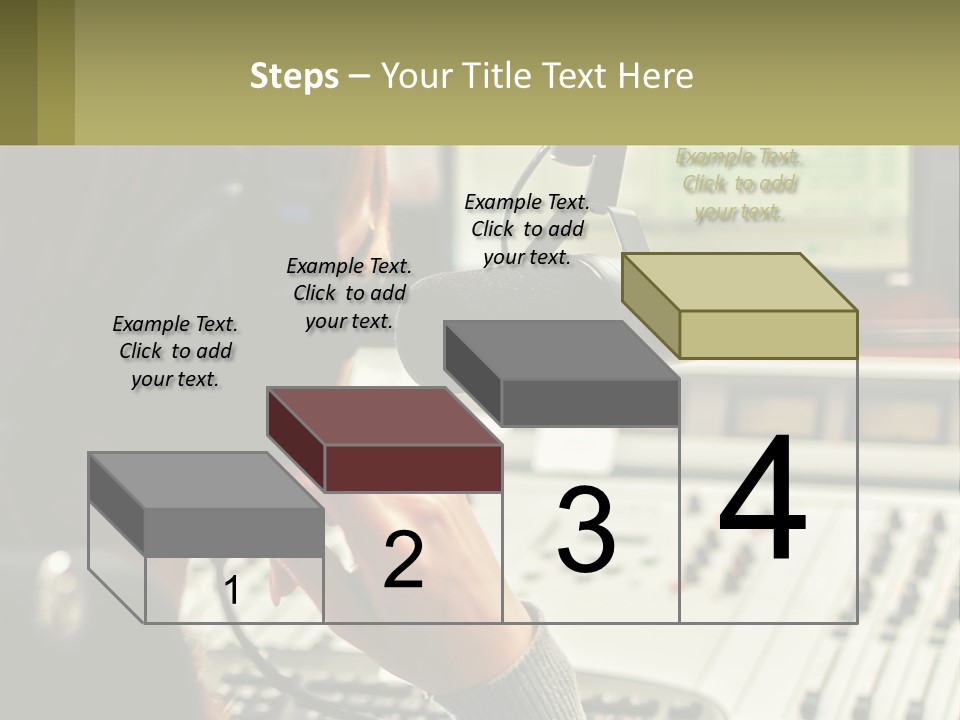 Steps – Your Title Text Here

Example Text. Click to add your text.

Example Text. Click to add your text.

Example Text. Click to add your text.

Example Text. Click to add your text.

1

2

3

4